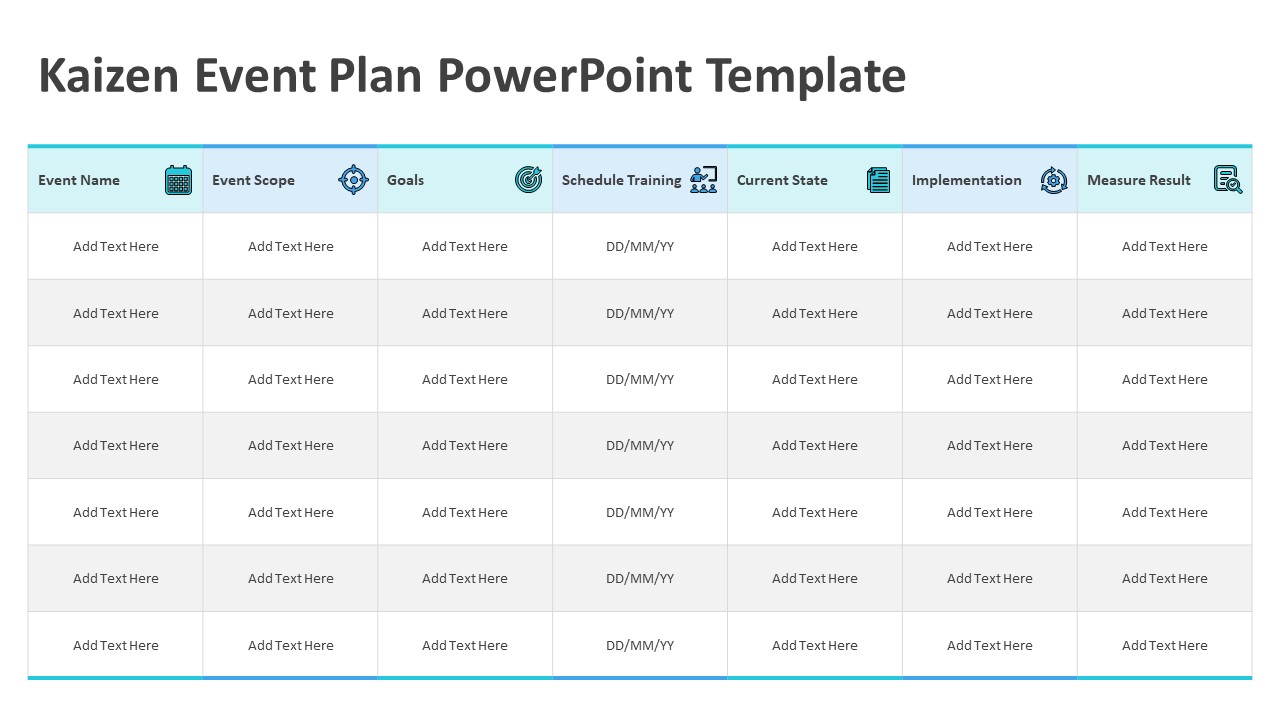 Kaizen Event Plan PowerPoint Template

| Event Name | Event Scope | Goals | Schedule Training | Current State | Implementation | Measure Result |
|---|---|---|---|---|---|---|
| Add Text Here | Add Text Here | Add Text Here | DD/MM/YY | Add Text Here | Add Text Here | Add Text Here |
| Add Text Here | Add Text Here | Add Text Here | DD/MM/YY | Add Text Here | Add Text Here | Add Text Here |
| Add Text Here | Add Text Here | Add Text Here | DD/MM/YY | Add Text Here | Add Text Here | Add Text Here |
| Add Text Here | Add Text Here | Add Text Here | DD/MM/YY | Add Text Here | Add Text Here | Add Text Here |
| Add Text Here | Add Text Here | Add Text Here | DD/MM/YY | Add Text Here | Add Text Here | Add Text Here |
| Add Text Here | Add Text Here | Add Text Here | DD/MM/YY | Add Text Here | Add Text Here | Add Text Here |
| Add Text Here | Add Text Here | Add Text Here | DD/MM/YY | Add Text Here | Add Text Here | Add Text Here |